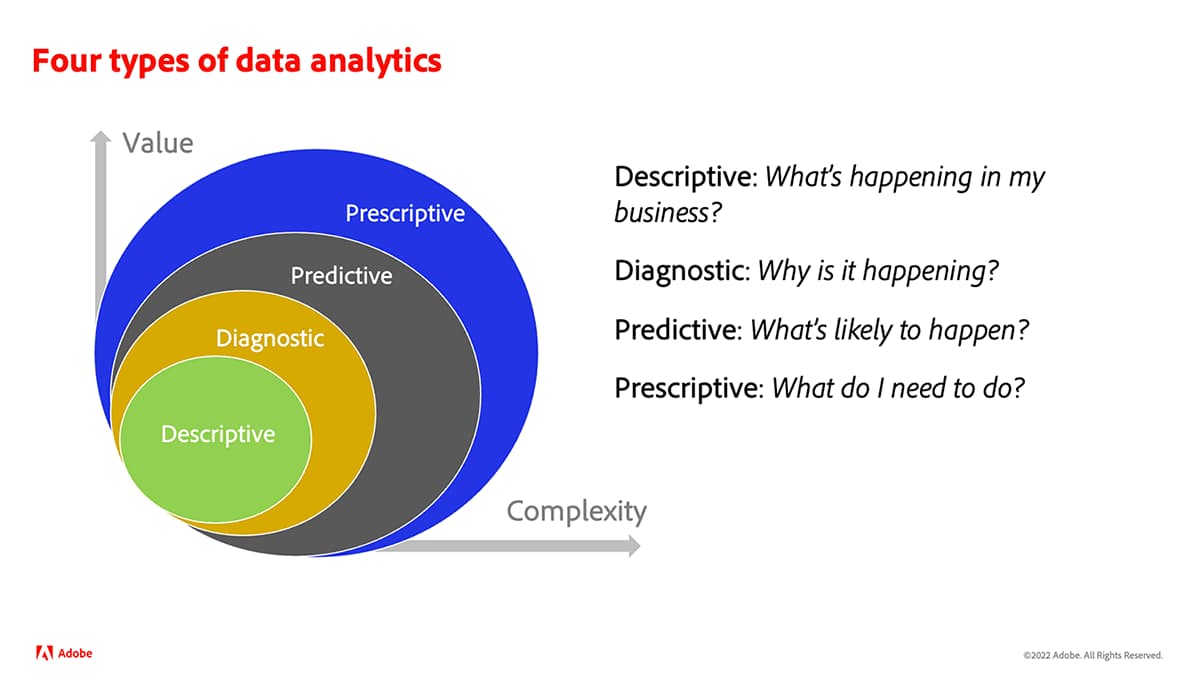 Four types of data analytics

Value

Prescriptive

Predictive

Diagnostic

Descriptive

Complexity

Descriptive: What's happening in my business?

Diagnostic: Why is it happening?

Predictive: What's likely to happen?

Prescriptive: What do I need to do?

Adobe

©2022 Adobe. All Rights Reserved.